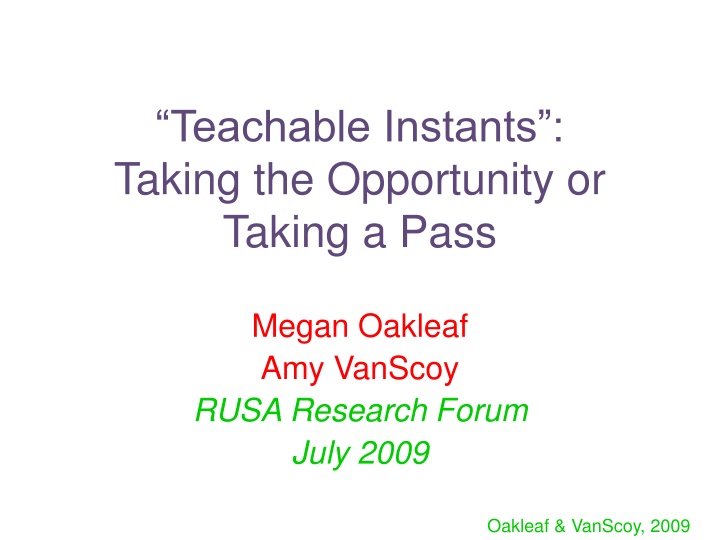 “Teachable Instants”: Taking the Opportunity or Taking a Pass

Megan Oakleaf
Amy VanScoy
RUSA Research Forum
July 2009

Oakleaf & VanScoy, 2009